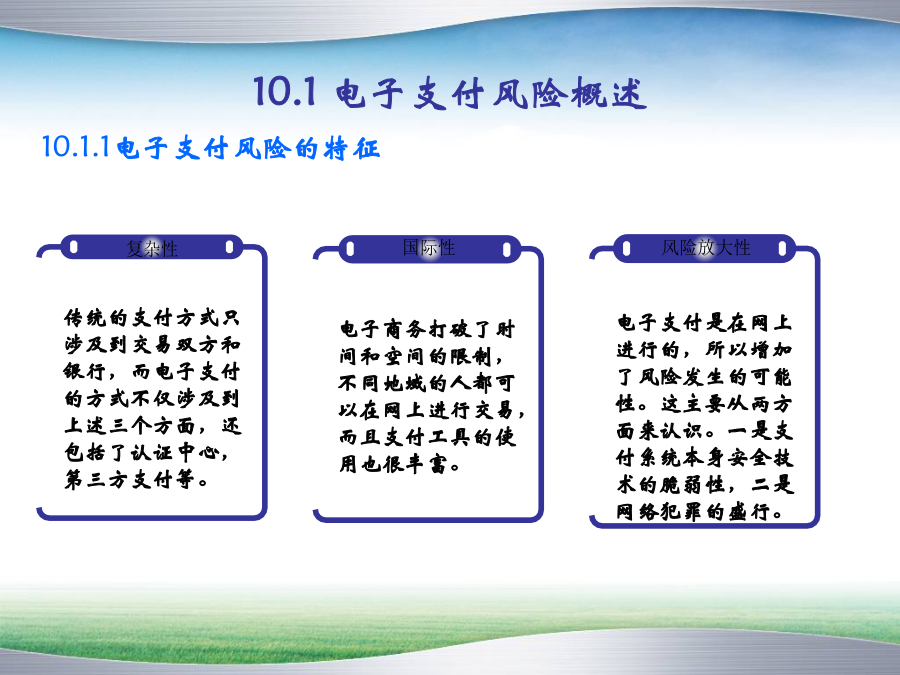 10.1 电子支付风险概述

10.1.1电子支付风险的特征

复杂性

传统的支付方式只涉及到交易双方和银行，而电子支付的方式不仅涉及到上述三个方面，还包括了认证中心，第三方支付等。

国际性

电子商务打破了时间和空间的限制，不同地域的人都可以在网上进行交易，而且支付工具的使用也很丰富。

风险放大性

电子支付是在网上进行的，所以增加了风险发生的可能性。这主要从两方面来认识。一是支付系统本身安全技术的脆弱性，二是网络犯罪的盛行。